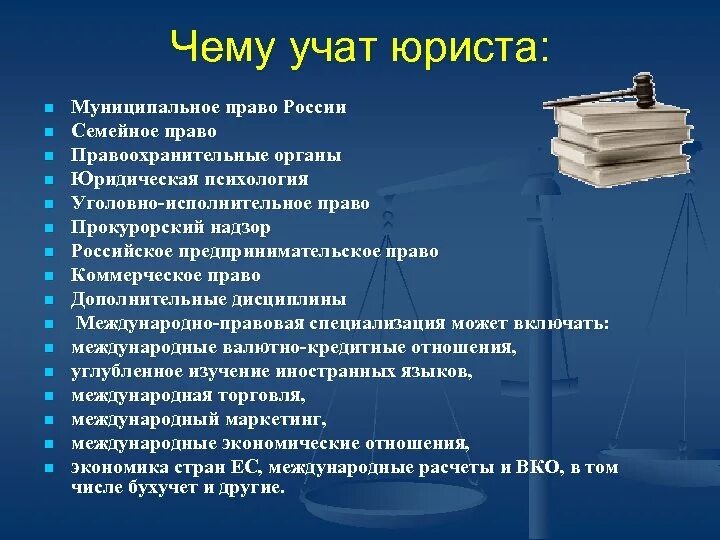 Чему учат юриста:

- Муниципальное право России
- Семейное право
- Правоохранительные органы
- Юридическая психология
- Уголовно-исполнительное право
- Прокурорский надзор
- Российское предпринимательское право
- Коммерческое право
- Дополнительные дисциплины
- Международно-правовая специализация может включать:
- международные валютно-кредитные отношения,
- углубленное изучение иностранных языков,
- международная торговля,
- международный маркетинг,
- международные экономические отношения,
- экономика стран ЕС, международные расчеты и ВКО, в том числе бухучет и другие.